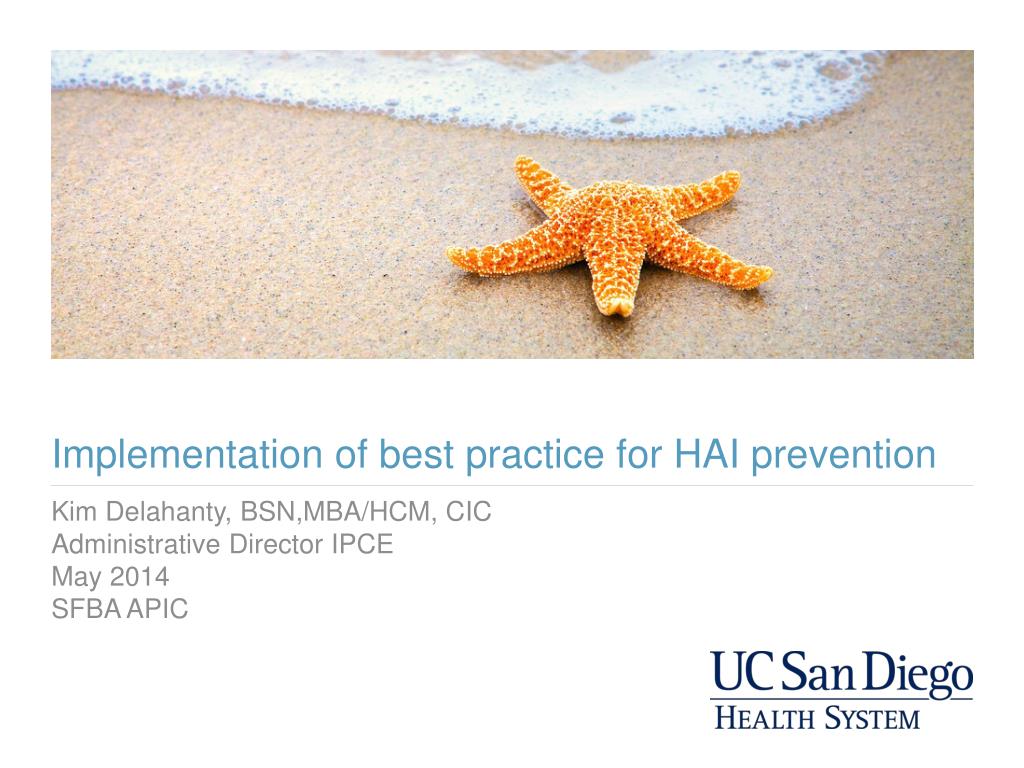 Implementation of best practice for HAI prevention

Kim Delahanty, BSN,MBA/HCM, CIC
Administrative Director IPCE
May 2014
SFBA APIC

UC San Diego
HEALTH SYSTEM